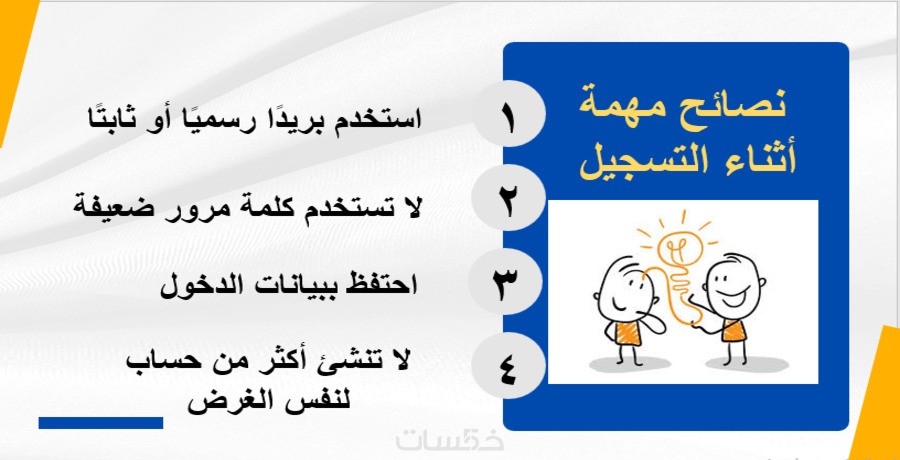 نصائح مهمة
أثناء التسجيل

١
استخدم بريدًا رسميًا أو ثابتًا

٢
لا تستخدم كلمة مرور ضعيفة

٣
احتفظ ببيانات الدخول

٤
لا تنشئ أكثر من حساب لنفس الغرض

خمسات